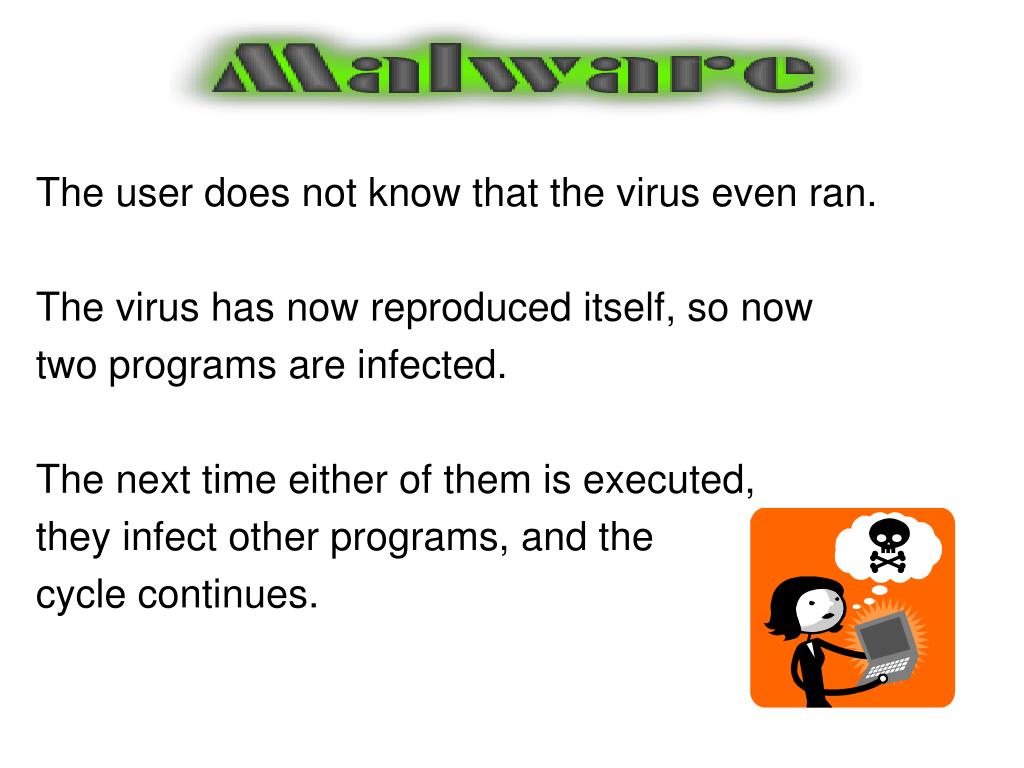 Malware

The user does not know that the virus even ran.

The virus has now reproduced itself, so now two programs are infected.

The next time either of them is executed, they infect other programs, and the cycle continues.